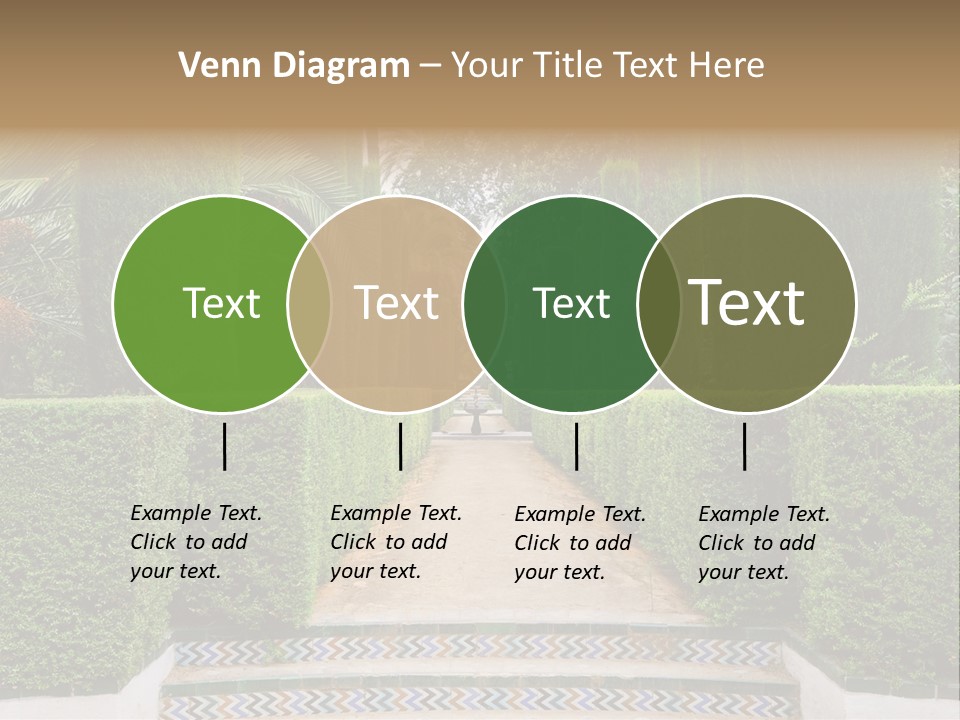 Venn Diagram – Your Title Text Here

Text

Text

Text

Text

Example Text. Click to add your text.

Example Text. Click to add your text.

Example Text. Click to add your text.

Example Text. Click to add your text.